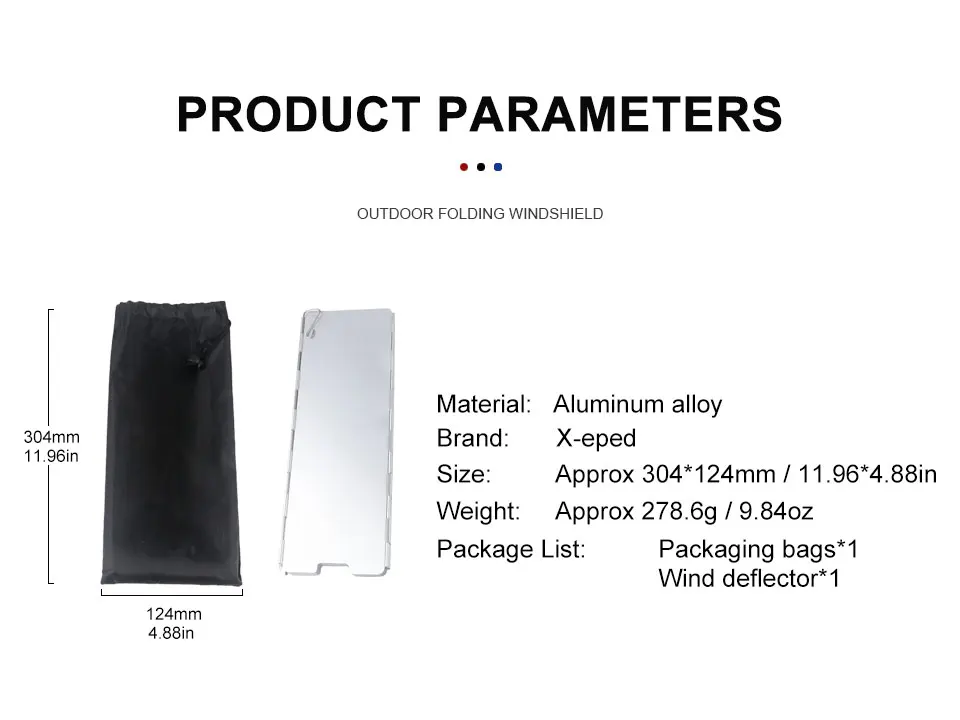 PRODUCT PARAMETERS

OUTDOOR FOLDING WINDSHIELD

304mm
11.96in

124mm
4.88in

Material: Aluminum alloy
Brand: X-eped
Size: Approx 304*124mm / 11.96*4.88in
Weight: Approx 278.6g / 9.84oz
Package List: Packaging bags*1
Wind deflector*1